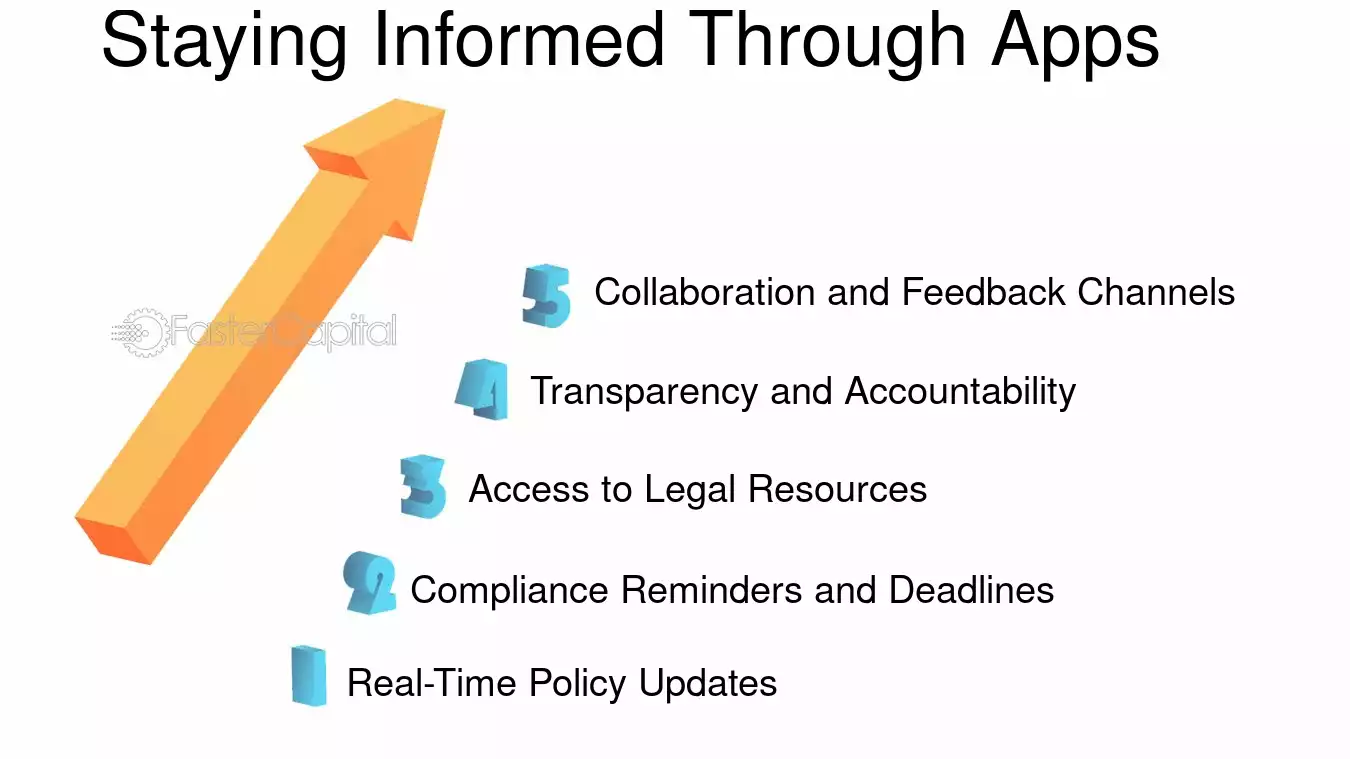 Staying Informed Through Apps

5 Collaboration and Feedback Channels

4 Transparency and Accountability

3 Access to Legal Resources

2 Compliance Reminders and Deadlines

1 Real-Time Policy Updates

FasterCapital